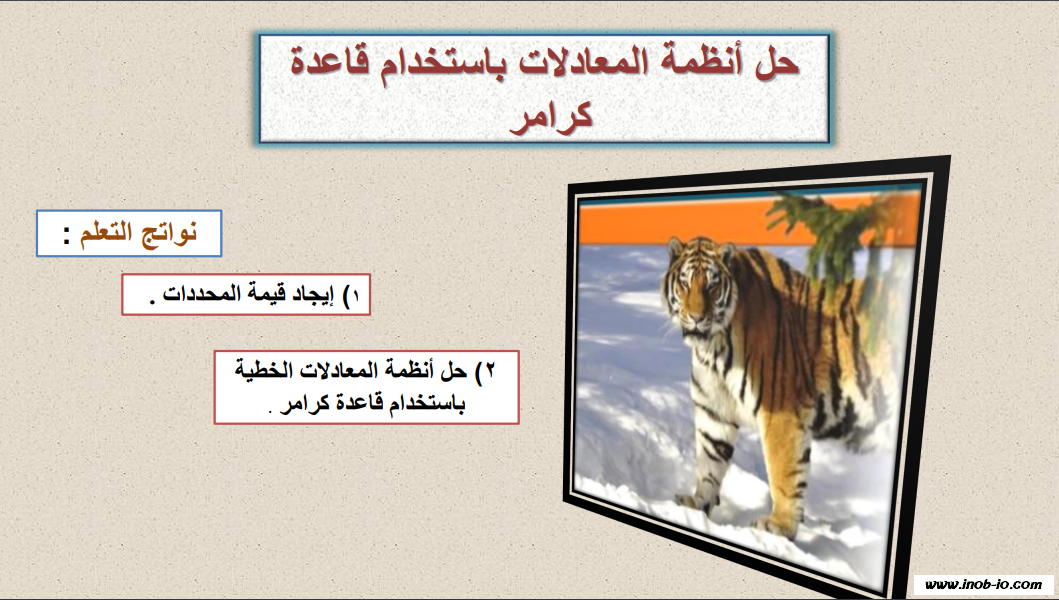 حل أنظمة المعادلات باستخدام قاعدة كرامر

نواتج التعلم :

١) إيجاد قيمة المحددات .

٢) حل أنظمة المعادلات الخطية باستخدام قاعدة كرامر .

www.inob-io.com